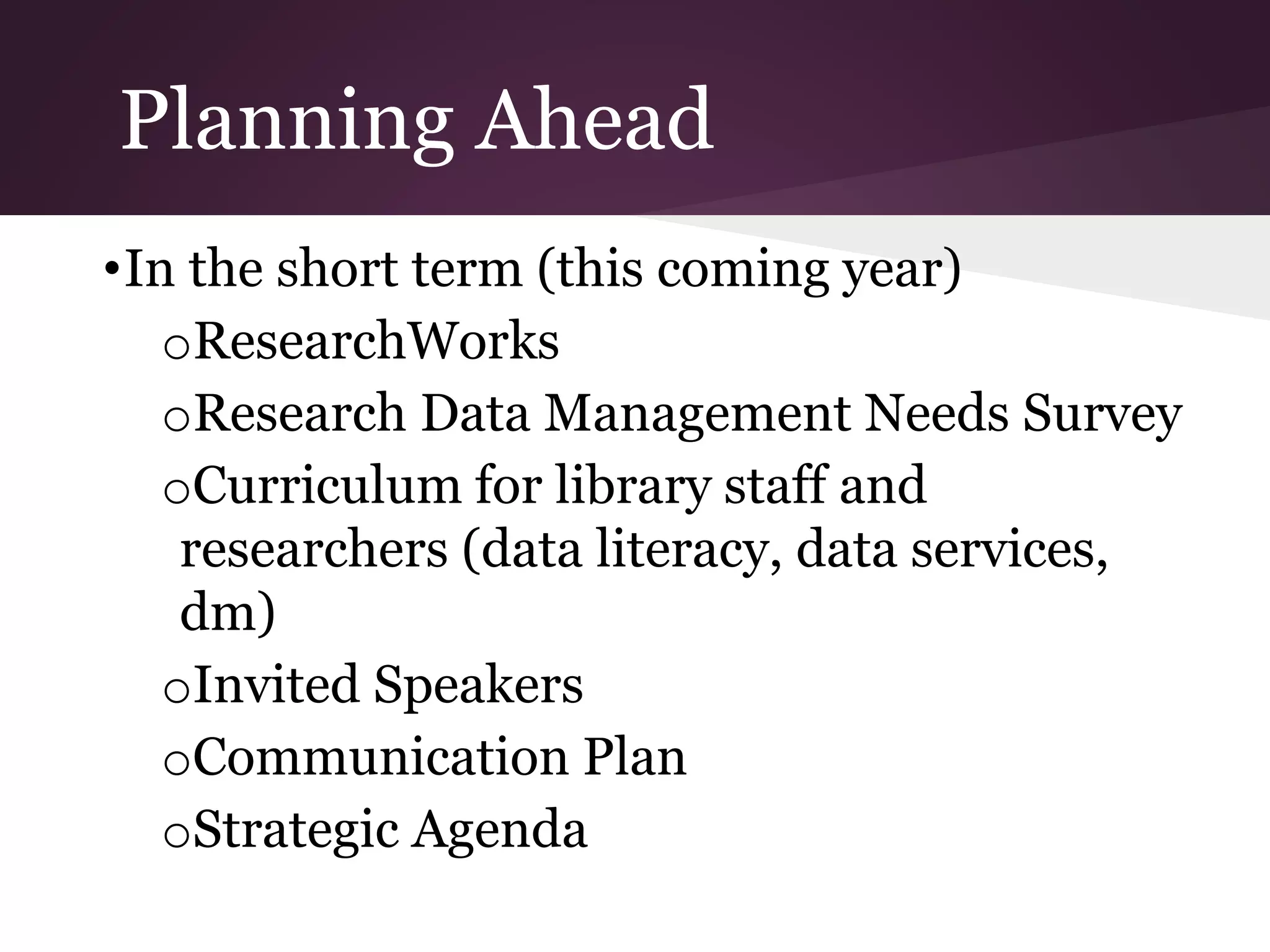 Planning Ahead

•In the short term (this coming year)

oResearchWorks

oResearch Data Management Needs Survey

oCurriculum for library staff and researchers (data literacy, data services, dm)

oInvited Speakers

oCommunication Plan

oStrategic Agenda